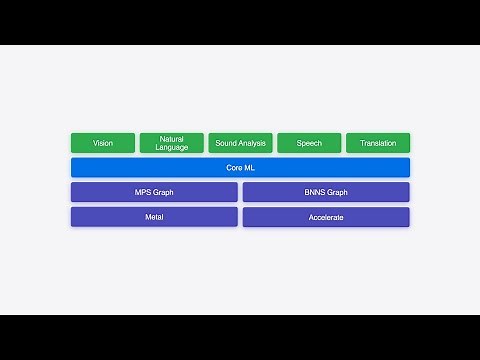 Vision
Natural Language
Sound Analysis
Speech
Translation
Core ML
MPS Graph
BNNS Graph
Metal
Accelerate